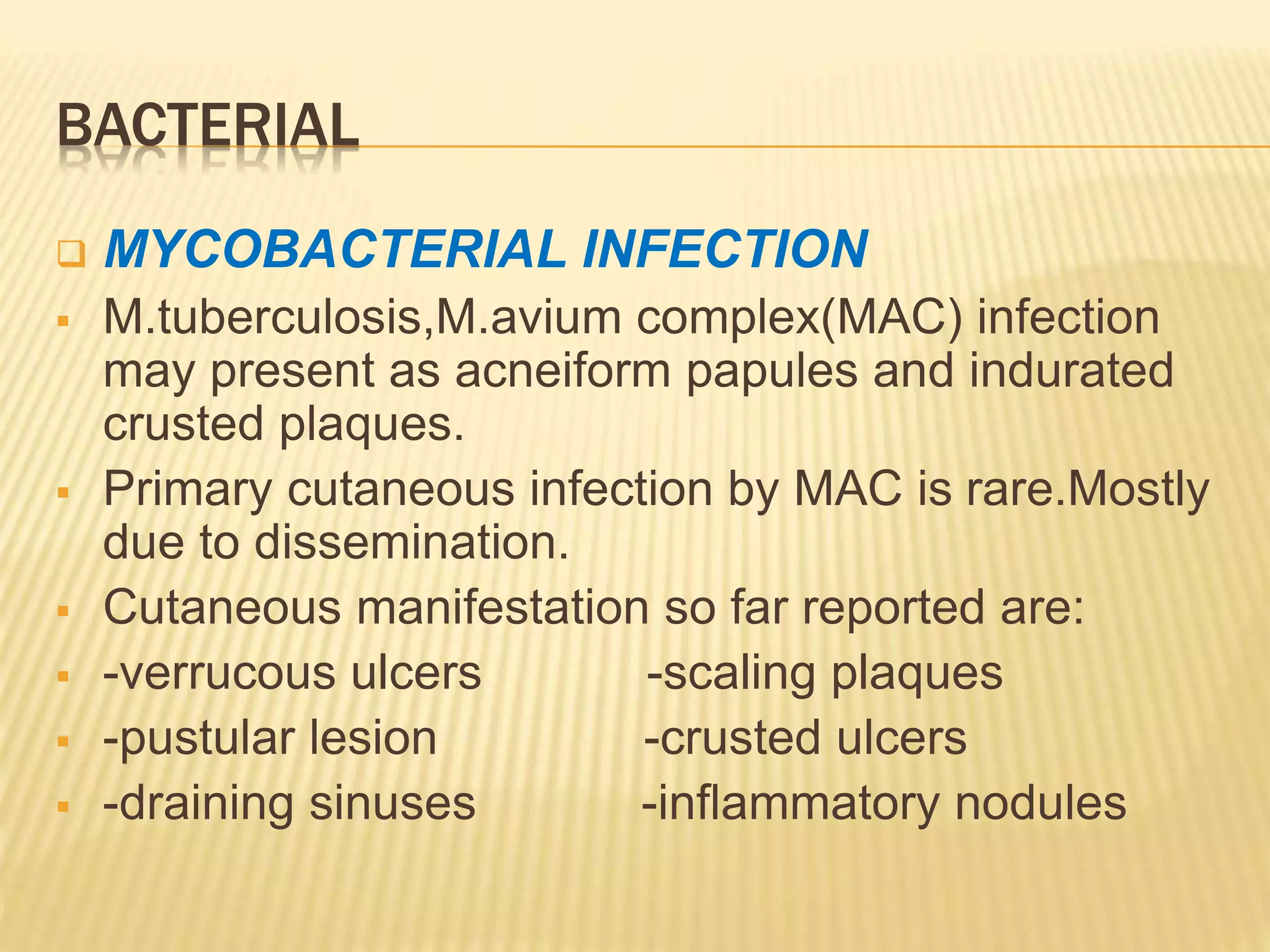 BACTERIAL

MYCOBACTERIAL INFECTION

M.tuberculosis,M.avium complex(MAC) infection may present as acneiform papules and indurated crusted plaques.

Primary cutaneous infection by MAC is rare.Mostly due to dissemination.

Cutaneous manifestation so far reported are:

-verrucous ulcers -scaling plaques

-pustular lesion -crusted ulcers

-draining sinuses -inflammatory nodules